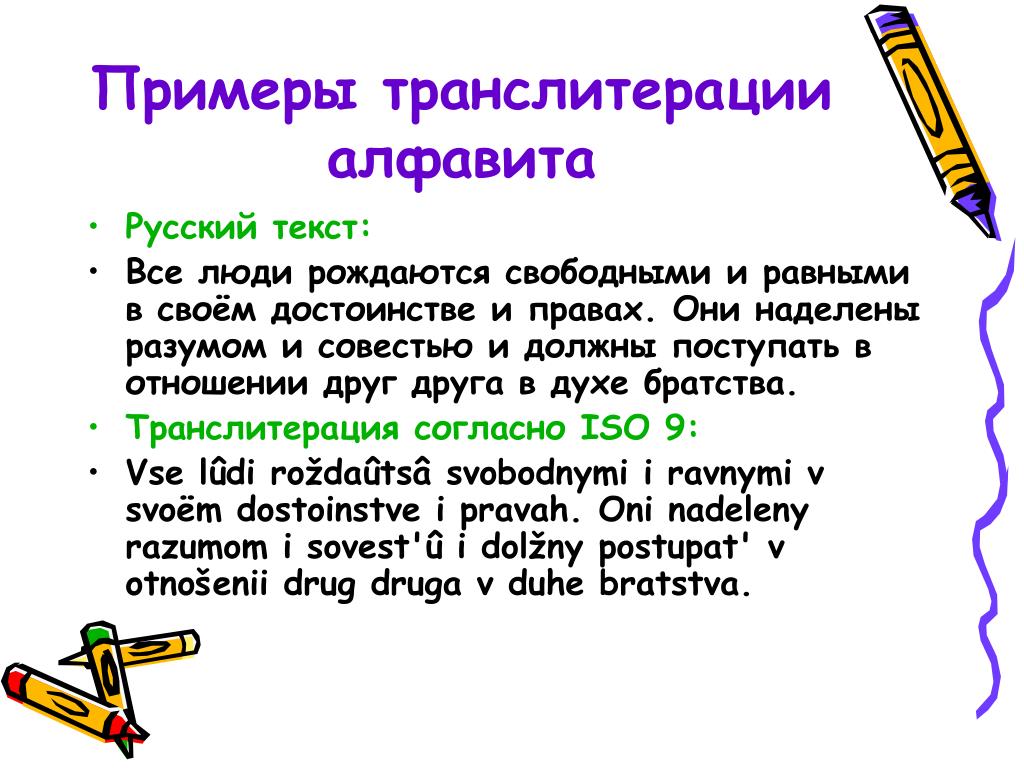 Примеры транслитерации алфавита

• Русский текст:
• Все люди рождаются свободными и равными в своём достоинстве и правах. Они наделены разумом и совестью и должны поступать в отношении друг друга в духе братства.
• Транслитерация согласно ISO 9:
• Vse lûdi roždaûtsâ svobodnymi i ravnymi v svoëm dostoinstve i pravah. Oni nadeleny razumom i sovest'û i dolžny postupat' v otnošenii drug druga v duhe bratstva.